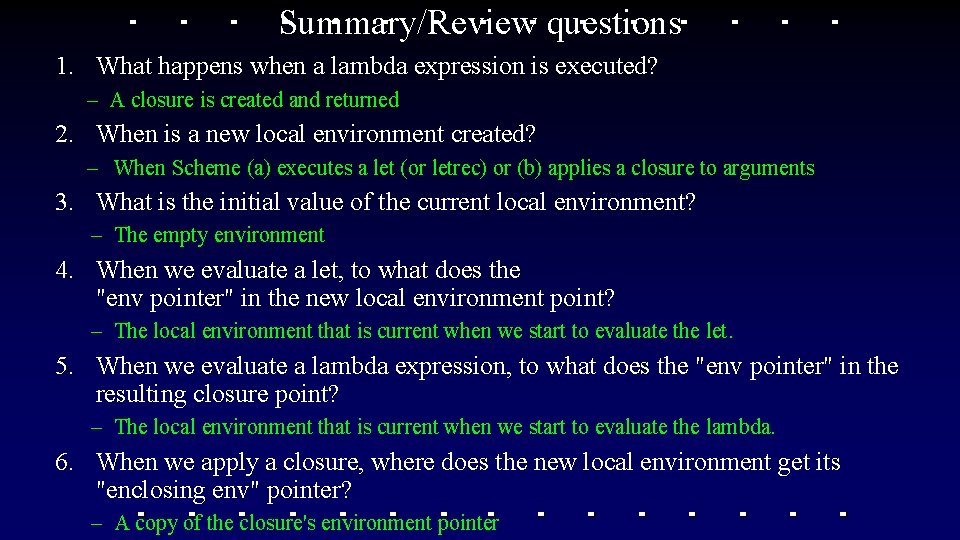 Summary/Review questions

1. What happens when a lambda expression is executed?
– A closure is created and returned

2. When is a new local environment created?
– When Scheme (a) executes a let (or letrec) or (b) applies a closure to arguments

3. What is the initial value of the current local environment?
– The empty environment

4. When we evaluate a let, to what does the "env pointer" in the new local environment point?
– The local environment that is current when we start to evaluate the let.

5. When we evaluate a lambda expression, to what does the "env pointer" in the resulting closure point?
– The local environment that is current when we start to evaluate the lambda.

6. When we apply a closure, where does the new local environment get its "enclosing env" pointer?
– A copy of the closure's environment pointer